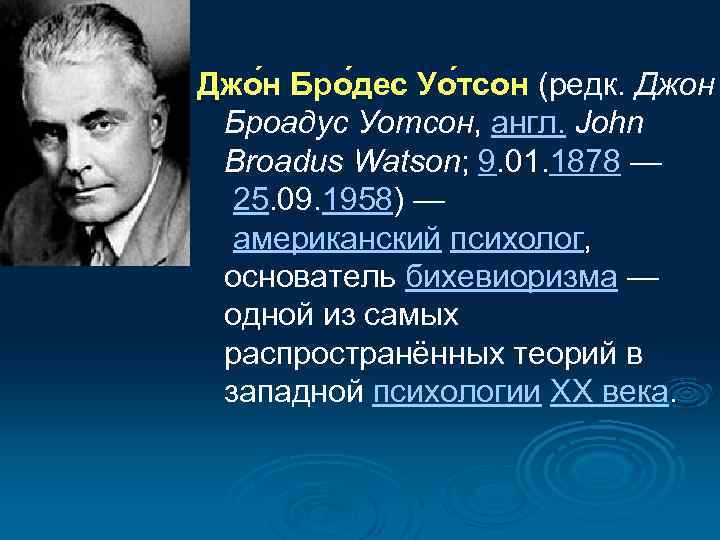 Джо́н Бро́дес Уо́тсон (редк. Джон Броадус Уотсон, англ. John Broadus Watson; 9.01.1878 — 25.09.1958) — американский психолог, основатель бихевиоризма — одной из самых распространённых теорий в западной психологии XX века.